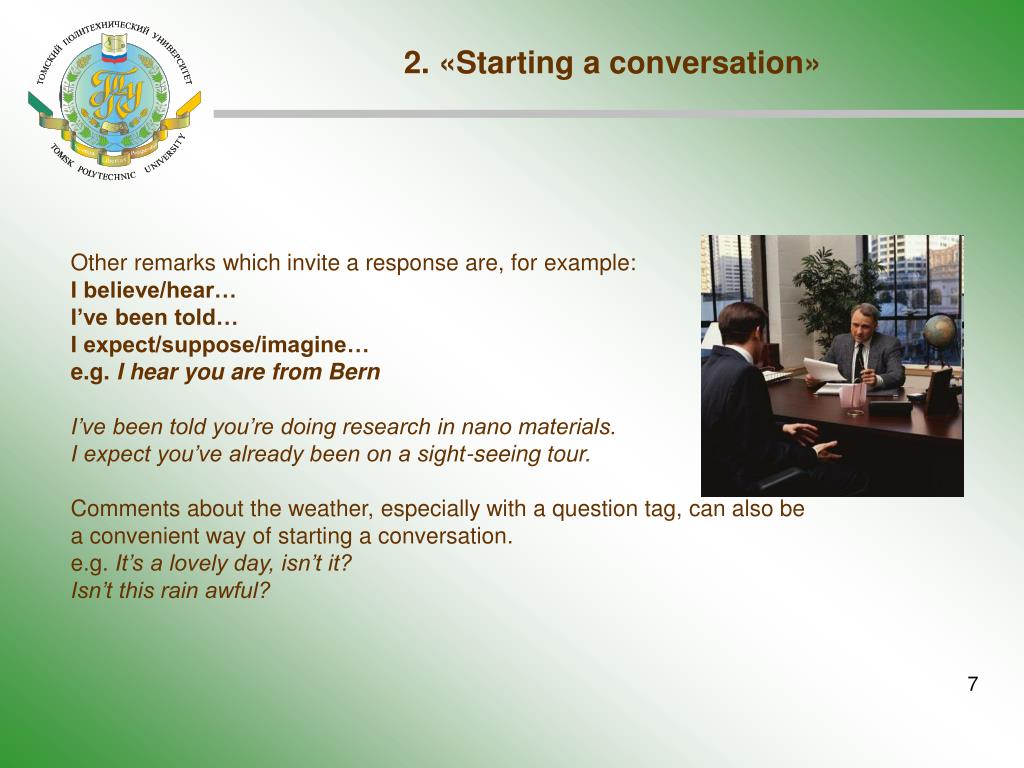 ТОМСКИЙ ПОЛИТЕХНИЧЕСКИЙ УНИВЕРСИТЕТ
TOMSK POLYTECHNIC UNIVERSITY

2. «Starting a conversation»

Other remarks which invite a response are, for example:
I believe/hear…
I've been told…
I expect/suppose/imagine…
e.g. I hear you are from Bern

I've been told you're doing research in nano materials.
I expect you've already been on a sight-seeing tour.

Comments about the weather, especially with a question tag, can also be a convenient way of starting a conversation.
e.g. It's a lovely day, isn't it?
Isn't this rain awful?

7